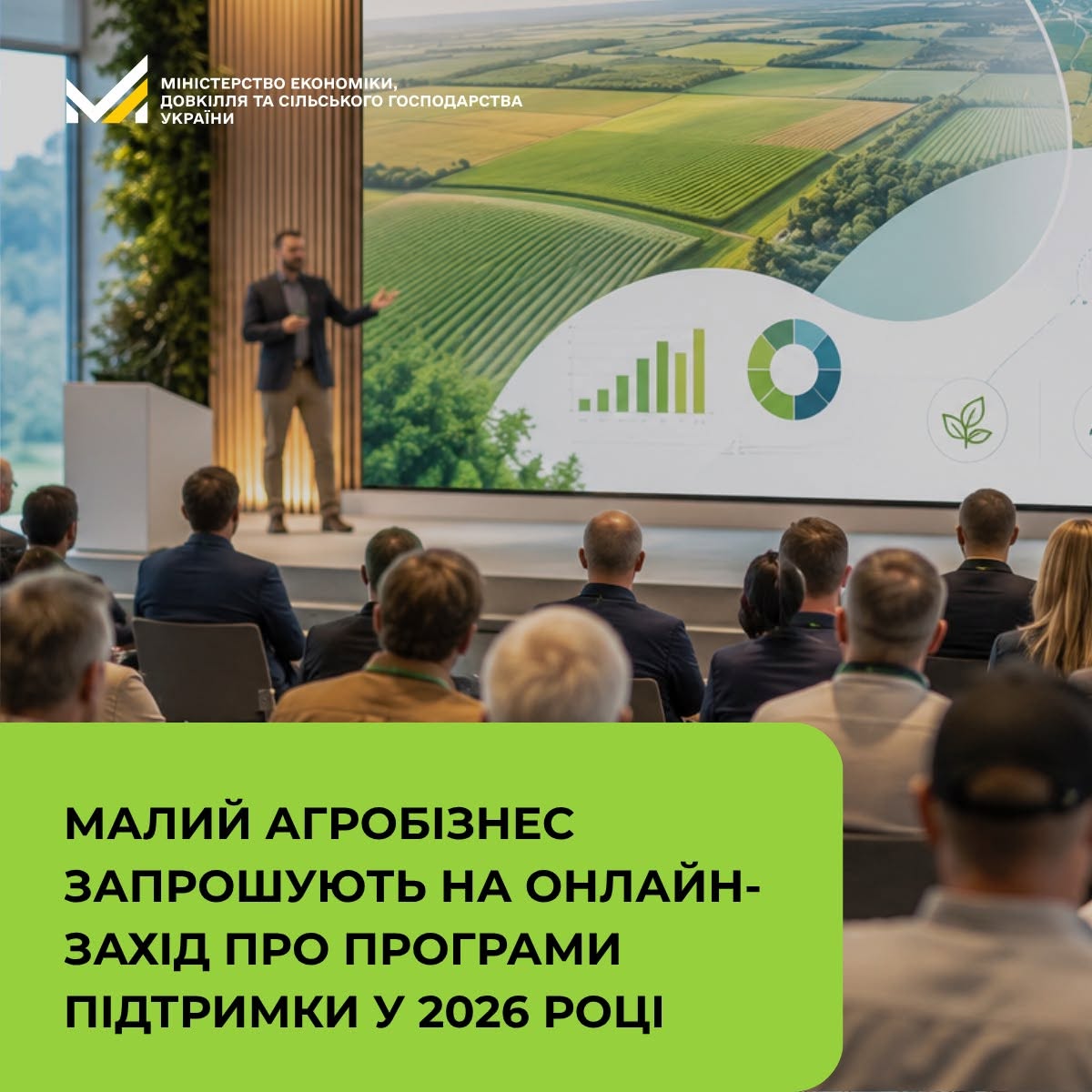 МІНІСТЕРСТВО ЕКОНОМІКИ, ДОВКІЛЛЯ ТА СІЛЬСЬКОГО ГОСПОДАРСТВА УКРАЇНИ

МАЛИЙ АГРОБІЗНЕС ЗАПРОШУЮТЬ НА ОНЛАЙН-ЗАХІД ПРО ПРОГРАМИ ПІДТРИМКИ У 2026 РОЦІ